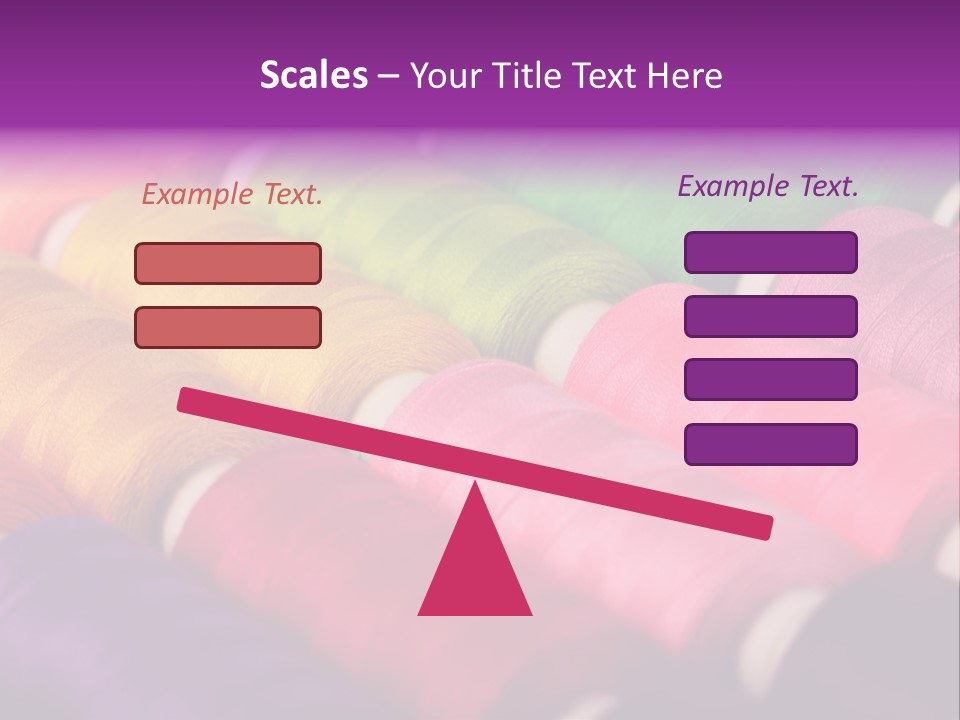 Scales – Your Title Text Here

Example Text.

Example Text.